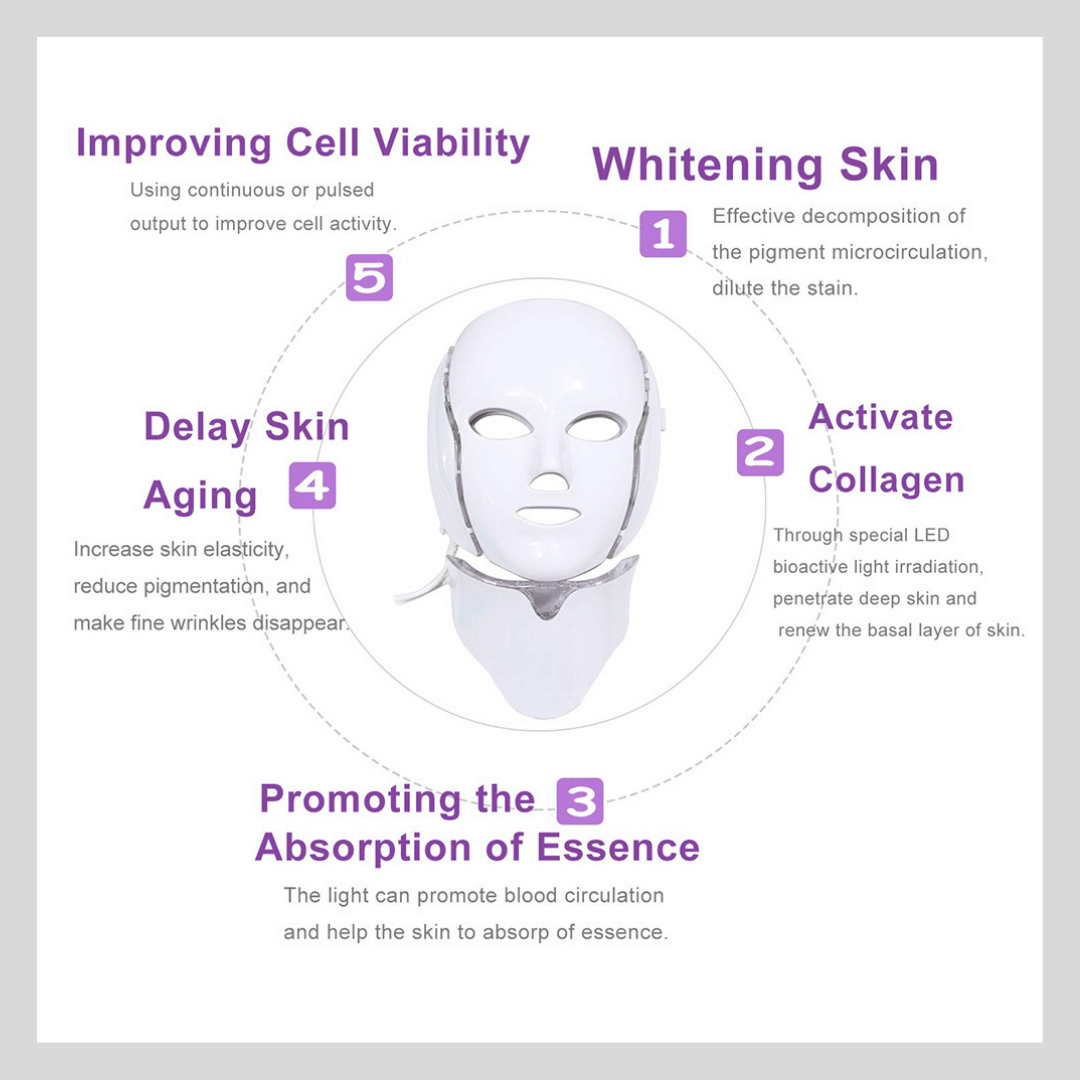 Improving Cell Viability

Using continuous or pulsed output to improve cell activity.

5

Whitening Skin

1

Effective decomposition of the pigment microcirculation, dilute the stain.

Delay Skin Aging

4

Increase skin elasticity, reduce pigmentation, and make fine wrinkles disappear.

2

Activate Collagen

Through special LED bioactive light irradiation, penetrate deep skin and renew the basal layer of skin.

Promoting the Absorption of Essence

3

The light can promote blood circulation and help the skin to absorp of essence.